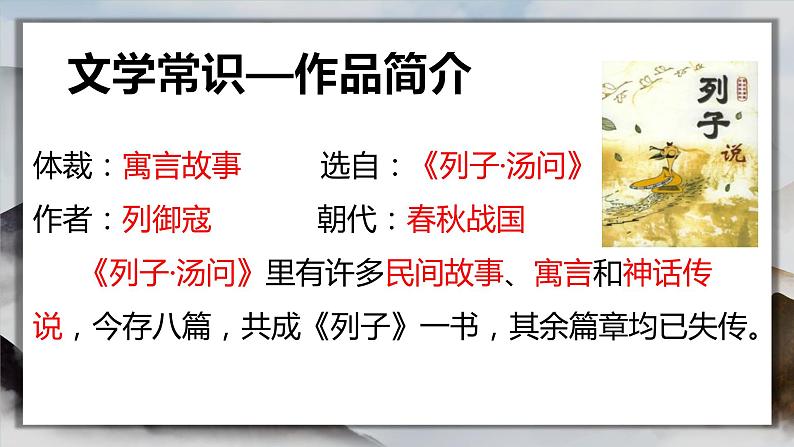 文学常识—作品简介

列子说

体裁：寓言故事　　选自：《列子·汤问》

作者：列御寇　　朝代：春秋战国

《列子·汤问》里有许多民间故事、寓言和神话传说，今存八篇，共成《列子》一书，其余篇章均已失传。